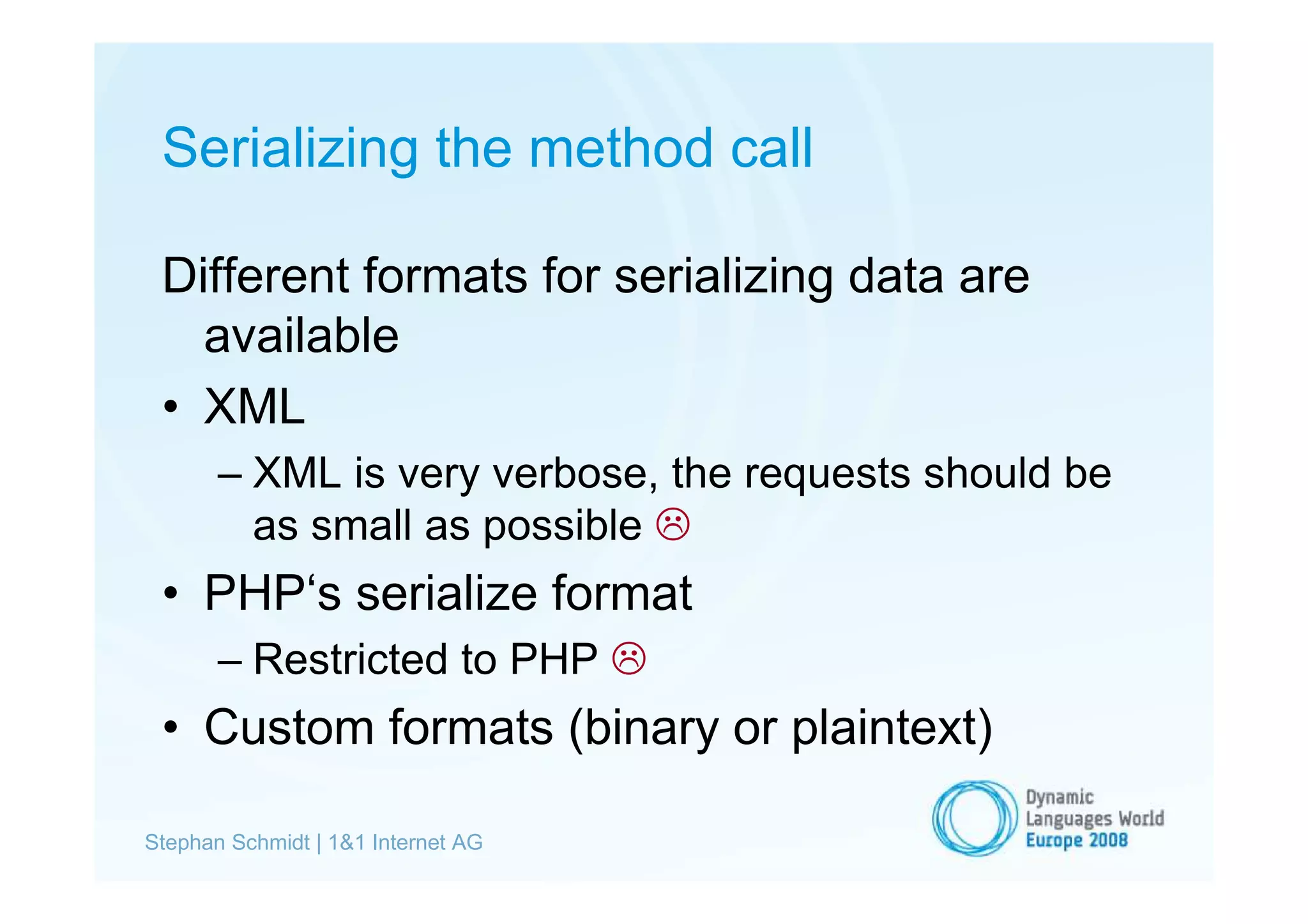 Serializing the method call

Different formats for serializing data are available

• XML

– XML is very verbose, the requests should be as small as possible ☹

• PHP‘s serialize format

– Restricted to PHP ☹

• Custom formats (binary or plaintext)

Stephan Schmidt | 1&1 Internet AG

Dynamic Languages World Europe 2008